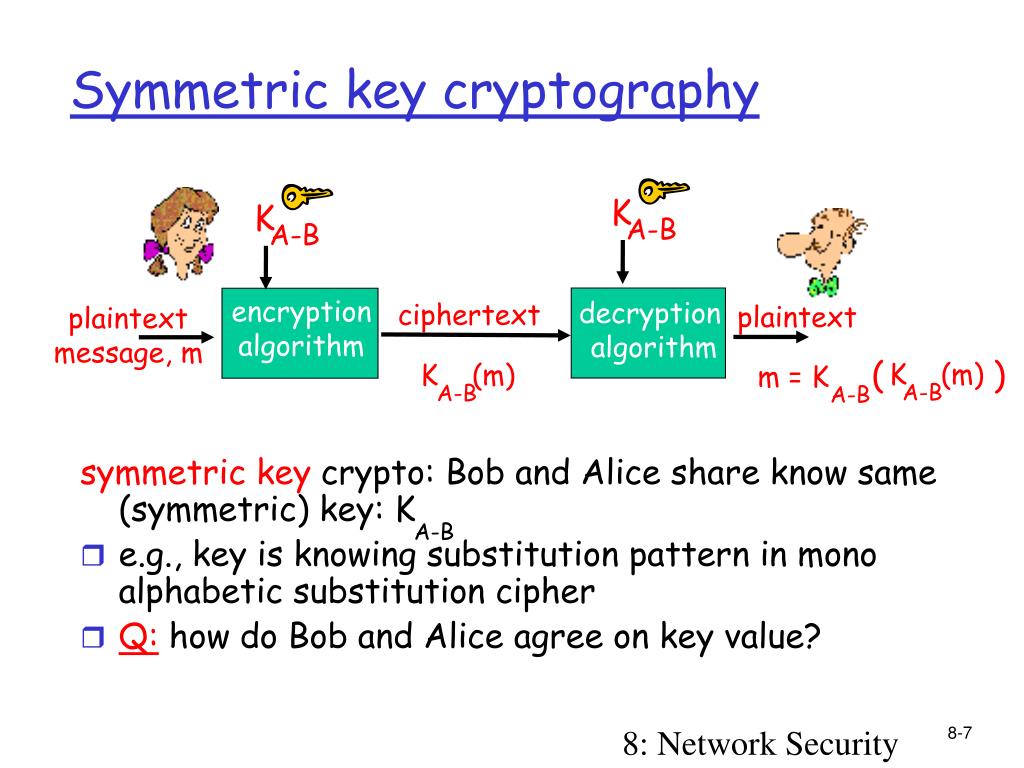 Symmetric key cryptography

$K_{A-B}$

$K_{A-B}$

plaintext message, m

encryption algorithm

ciphertext

$K_{A-B}(m)$

decryption algorithm

plaintext

$m = K_{A-B}(K_{A-B}(m))$

symmetric key crypto: Bob and Alice share know same (symmetric) key: $K_{A-B}$

❒ e.g., key is knowing substitution pattern in mono alphabetic substitution cipher

❒ Q: how do Bob and Alice agree on key value?

8: Network Security

8-7